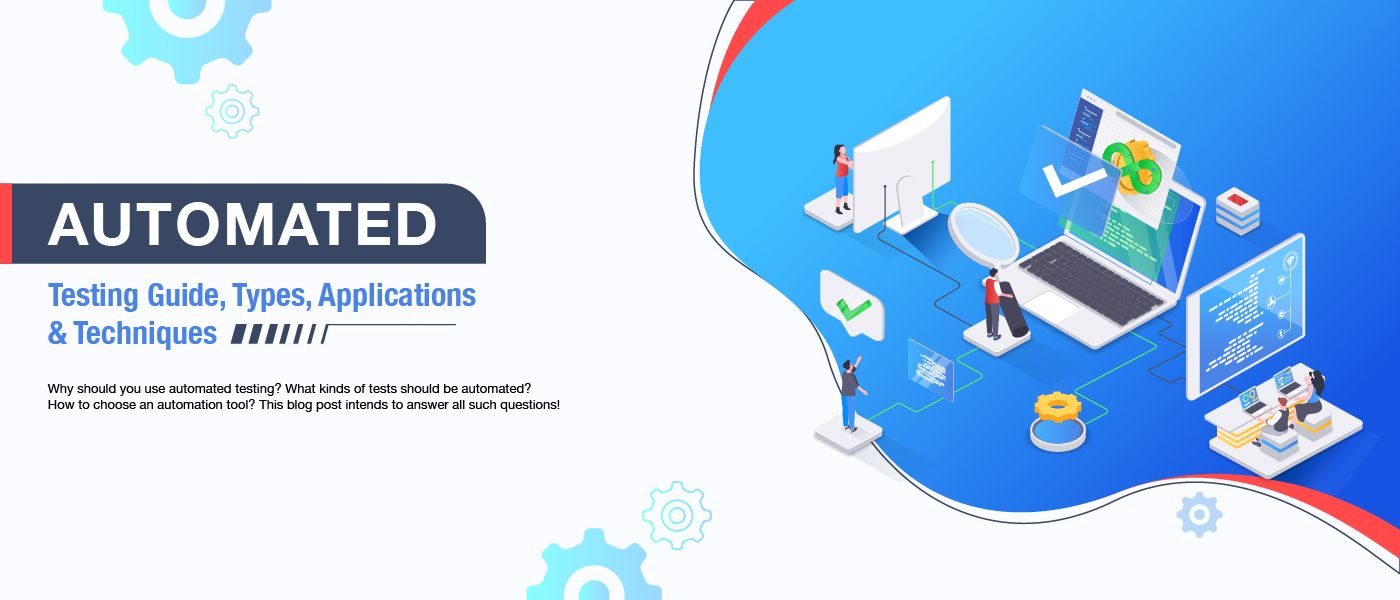 AUTOMATED

Testing Guide, Types, Applications & Techniques

Why should you use automated testing? What kinds of tests should be automated? How to choose an automation tool? This blog post intends to answer all such questions!